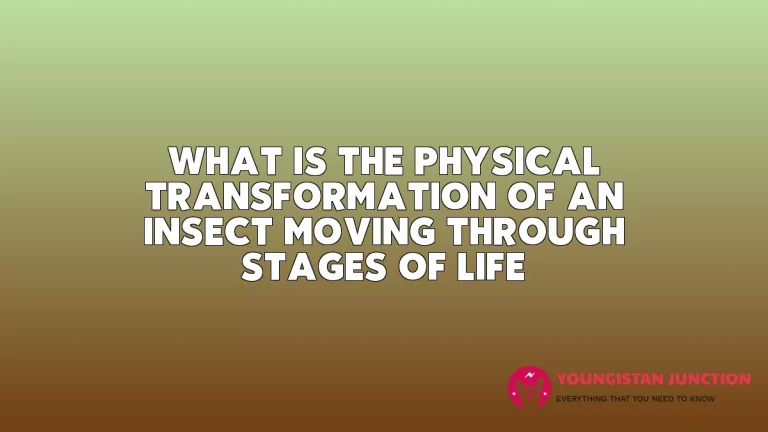 WHAT IS THE PHYSICAL TRANSFORMATION OF AN INSECT MOVING THROUGH STAGES OF LIFE

YOUNGISTAN JUNCTION
EVERYTHING THAT YOU NEED TO KNOW